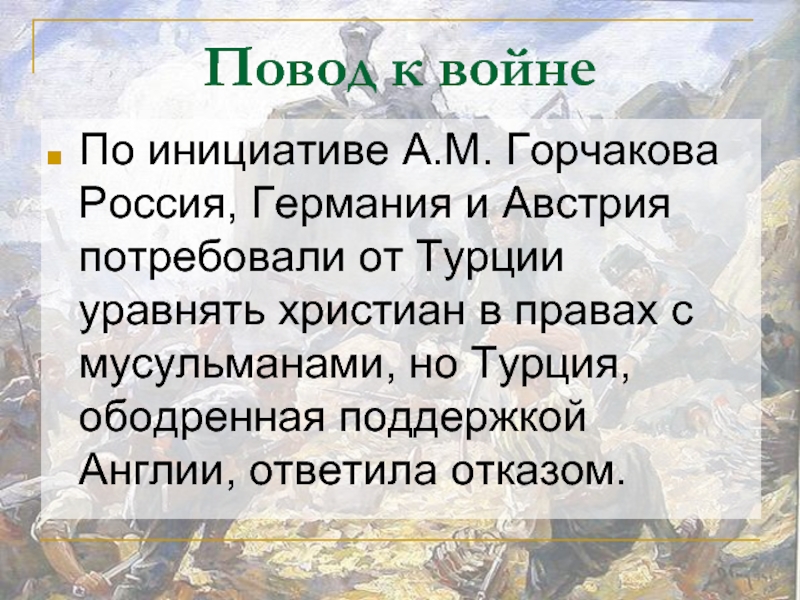 Повод к войне

По инициативе А.М. Горчакова Россия, Германия и Австрия потребовали от Турции уравнять христиан в правах с мусульманами, но Турция, ободренная поддержкой Англии, ответила отказом.